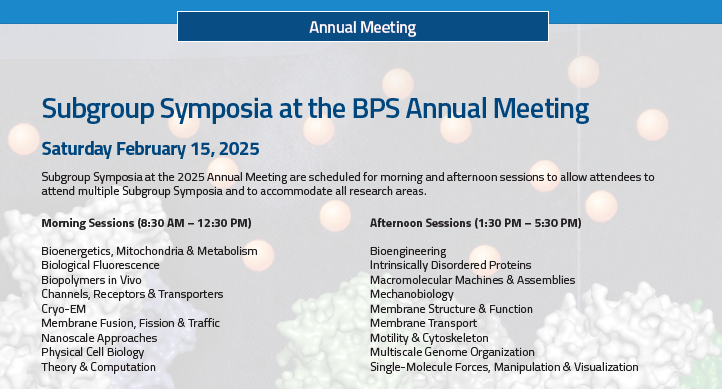 Annual Meeting

Subgroup Symposia at the BPS Annual Meeting

Saturday February 15, 2025

Subgroup Symposia at the 2025 Annual Meeting are scheduled for morning and afternoon sessions to allow attendees to attend multiple Subgroup Symposia and to accommodate all research areas.

Morning Sessions (8:30 AM – 12:30 PM)

Bioenergetics, Mitochondria & Metabolism
Biological Fluorescence
Biopolymers in Vivo
Channels, Receptors & Transporters
Cryo-EM
Membrane Fusion, Fission & Traffic
Nanoscale Approaches
Physical Cell Biology
Theory & Computation

Afternoon Sessions (1:30 PM – 5:30 PM)

Bioengineering
Intrinsically Disordered Proteins
Macromolecular Machines & Assemblies
Mechanobiology
Membrane Structure & Function
Membrane Transport
Motility & Cytoskeleton
Multiscale Genome Organization
Single-Molecule Forces, Manipulation & Visualization